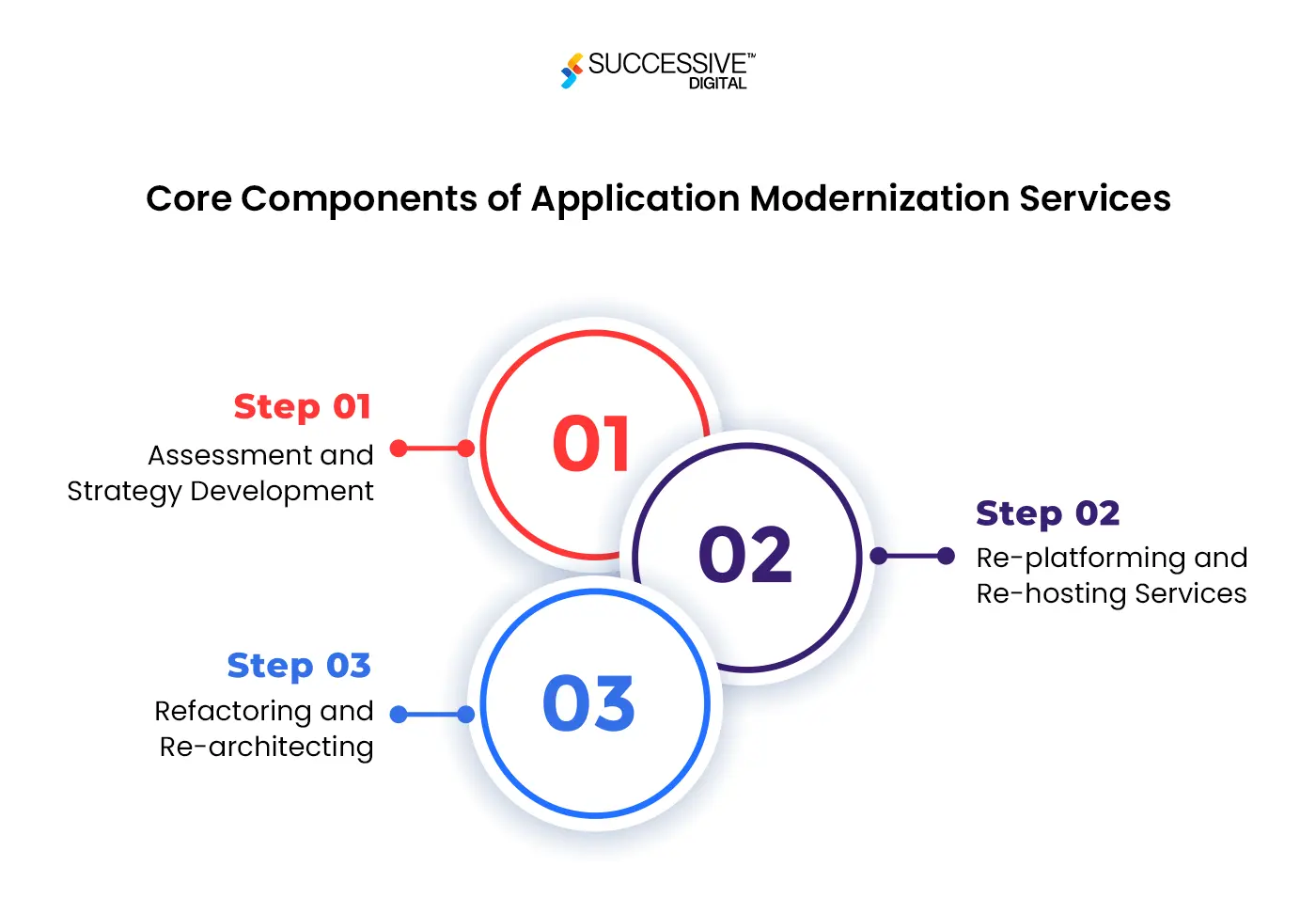 SUCCESSIVE™
DIGITAL

Core Components of Application Modernization Services

Step 01
Assessment and Strategy Development

01

02

Step 02
Re-platforming and Re-hosting Services

Step 03
Refactoring and Re-architecting

03